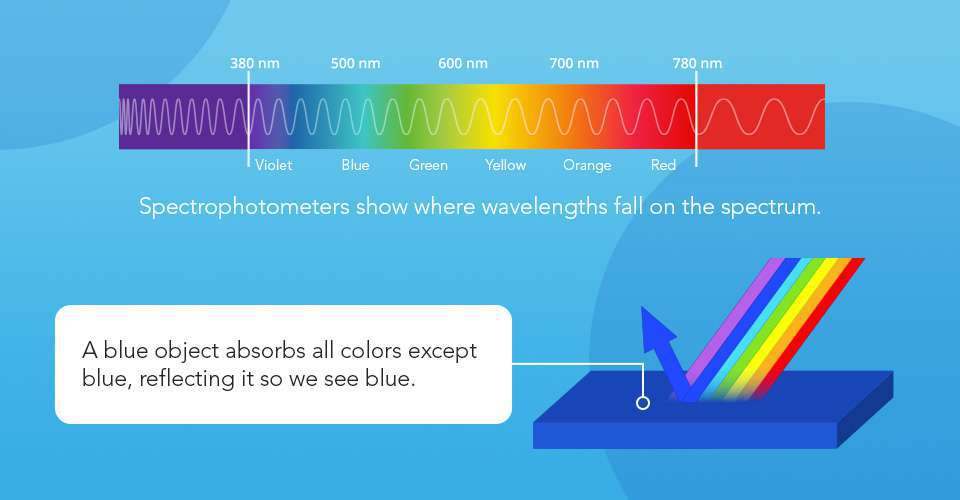 380 nm 500 nm 600 nm 700 nm 780 nm

Violet Blue Green Yellow Orange Red

Spectrophotometers show where wavelengths fall on the spectrum.

A blue object absorbs all colors except blue, reflecting it so we see blue.